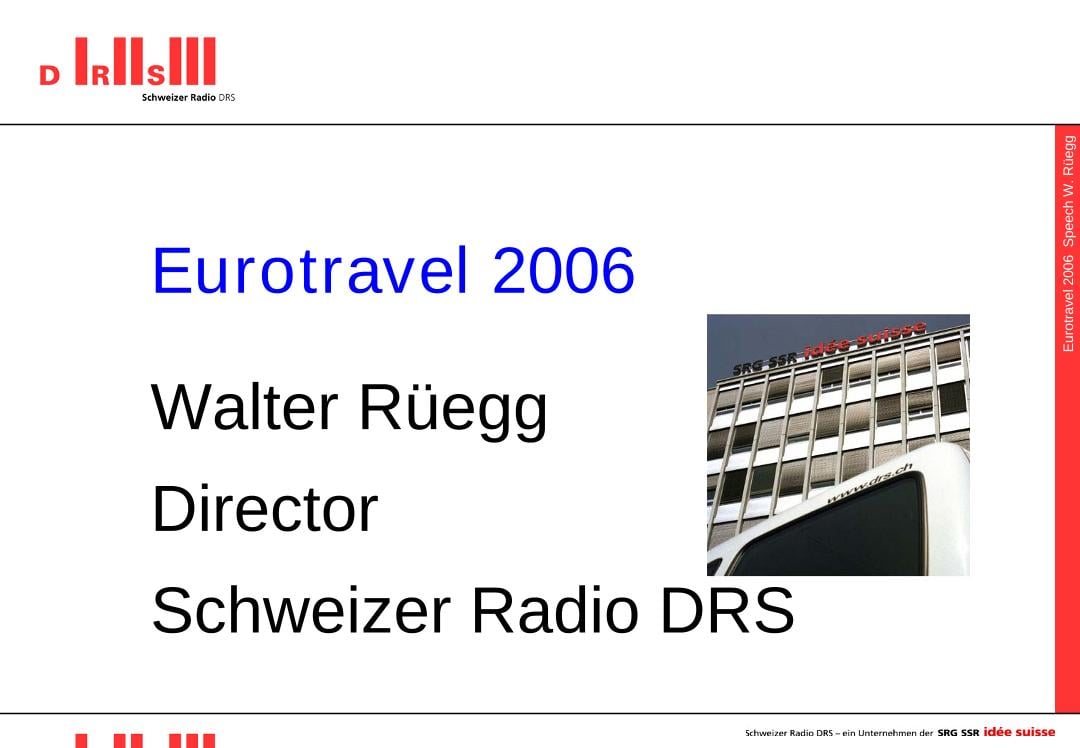 D R S
Schweizer Radio DRS

Eurotravel 2006 Speech W. Rüegg

Eurotravel 2006

Walter Rüegg

Director

Schweizer Radio DRS

SRG SSR idée suisse

www.drs.ch

Schweizer Radio DRS – ein Unternehmen der SRG SSR idée suisse